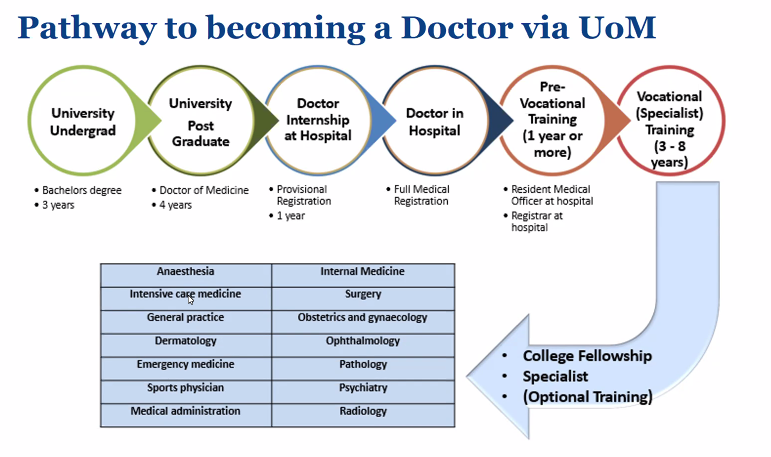 Pathway to becoming a Doctor via UoM

University Undergrad

University Post Graduate

Doctor Internship at Hospital

Doctor in Hospital

Pre-Vocational Training (1 year or more)

Vocational (Specialist) Training (3 - 8 years)

• Bachelors degree
• 3 years

• Doctor of Medicine
• 4 years

• Provisional Registration
• 1 year

• Full Medical Registration

• Resident Medical Officer at hospital
• Registrar at hospital

| Anaesthesia | Internal Medicine |
|---|---|
| Intensive care medicine | Surgery |
| General practice | Obstetrics and gynaecology |
| Dermatology | Ophthalmology |
| Emergency medicine | Pathology |
| Sports physician | Psychiatry |
| Medical administration | Radiology |

• College Fellowship
• Specialist
• (Optional Training)